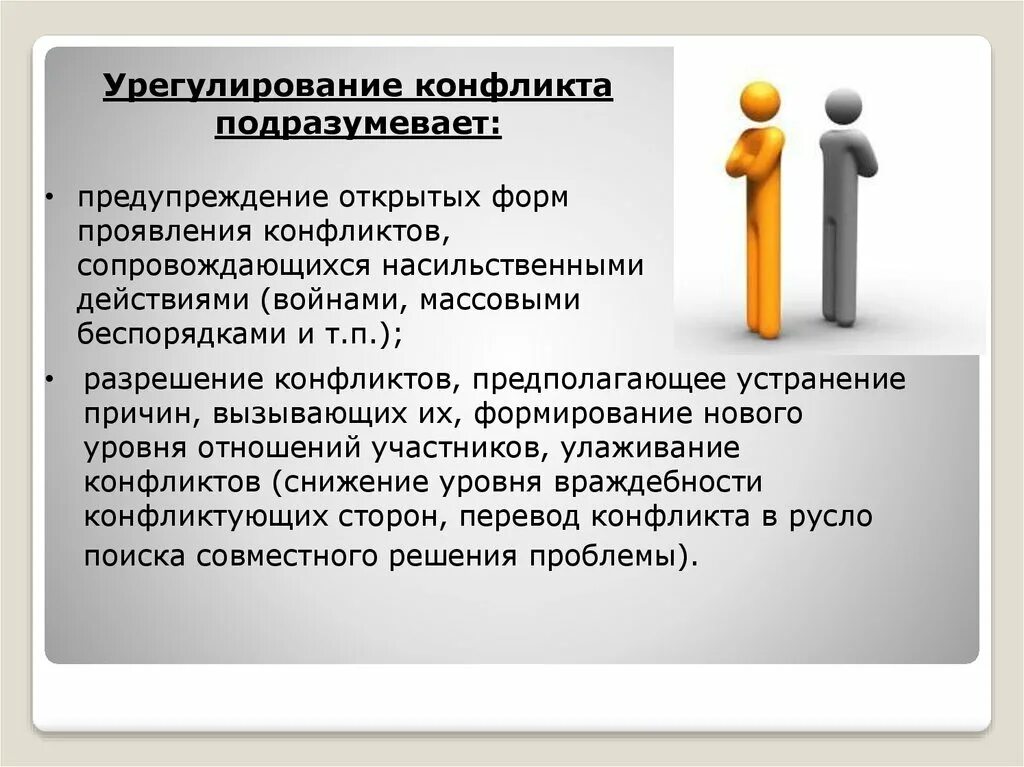 Урегулирование конфликта подразумевает:

• предупреждение открытых форм проявления конфликтов, сопровождающихся насильственными действиями (войнами, массовыми беспорядками и т.п.);

• разрешение конфликтов, предполагающее устранение причин, вызывающих их, формирование нового уровня отношений участников, улаживание конфликтов (снижение уровня враждебности конфликтующих сторон, перевод конфликта в русло поиска совместного решения проблемы).